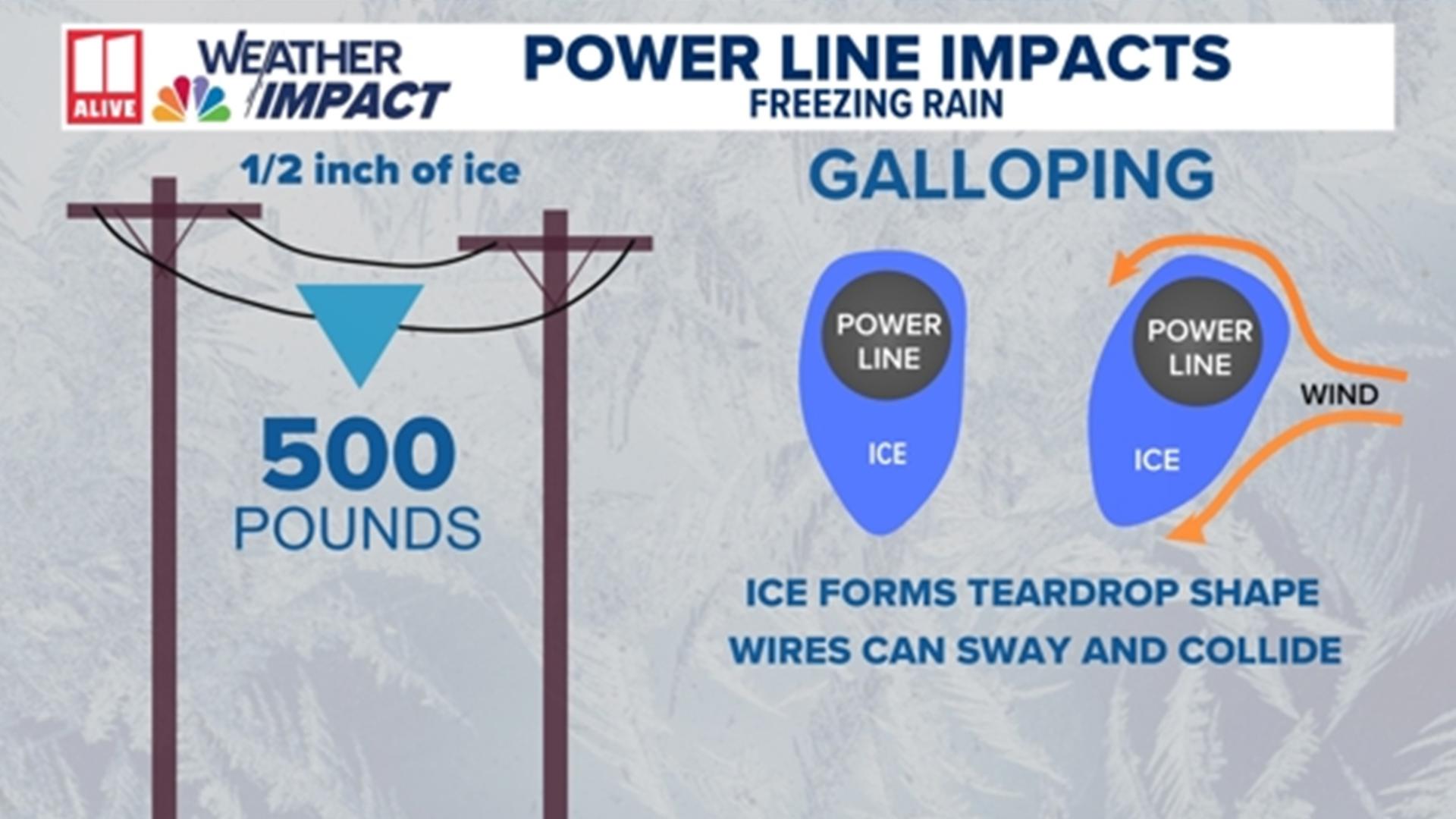 11 ALIVE

WEATHER IMPACT

POWER LINE IMPACTS
FREEZING RAIN

1/2 inch of ice

500
POUNDS

GALLOPING

POWER LINE

ICE

POWER LINE

ICE

WIND

ICE FORMS TEARDROP SHAPE
WIRES CAN SWAY AND COLLIDE